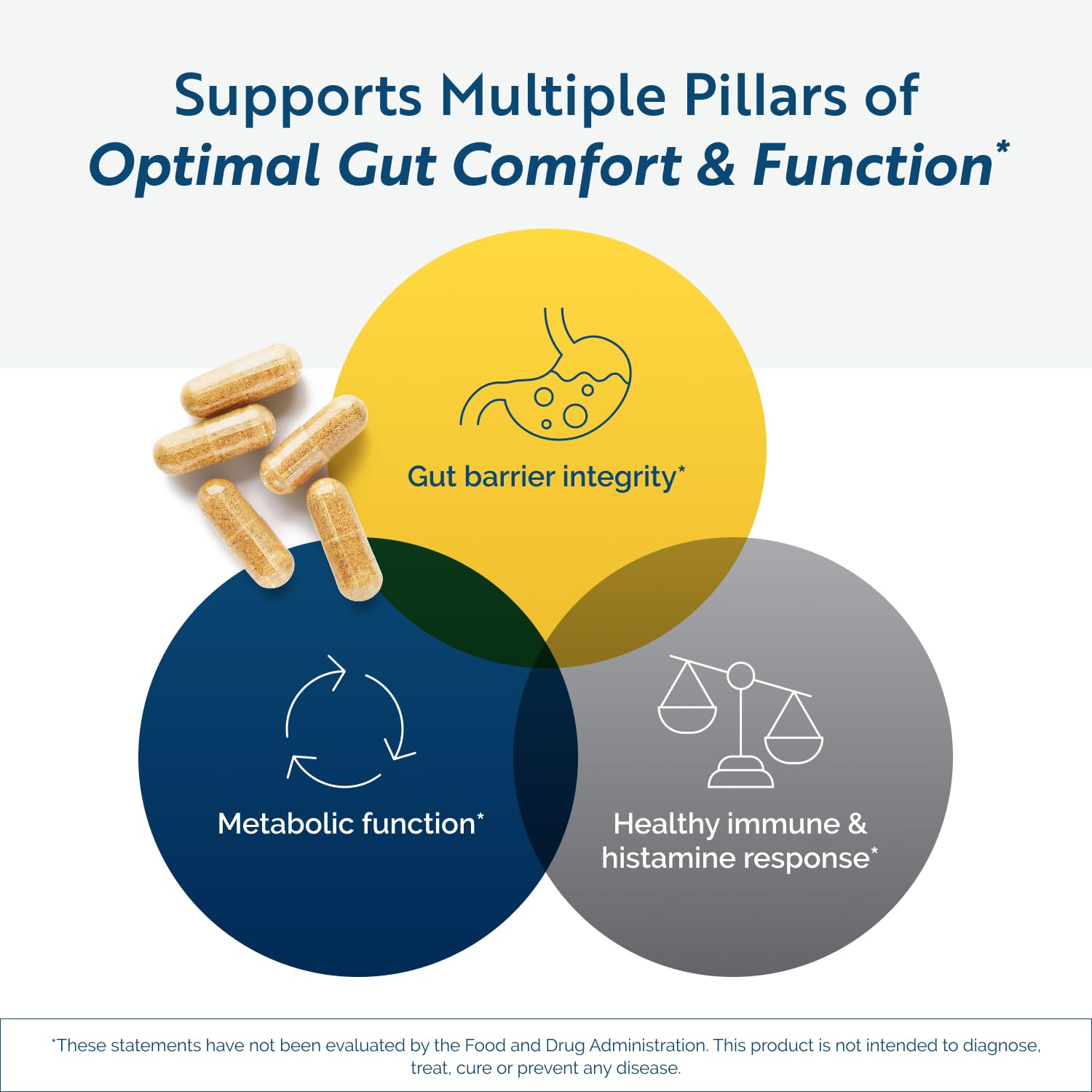 Supports Multiple Pillars of
Optimal Gut Comfort & Function*

Gut barrier integrity*

Metabolic function*

Healthy immune & histamine response*

*These statements have not been evaluated by the Food and Drug Administration. This product is not intended to diagnose, treat, cure or prevent any disease.